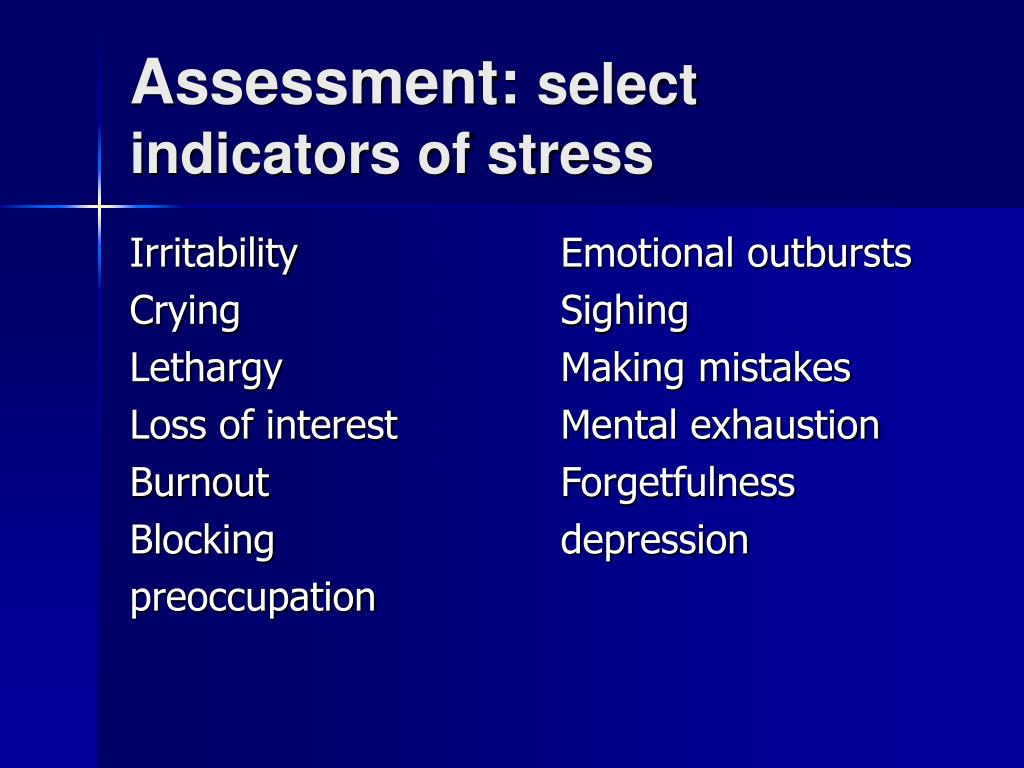 Assessment: select indicators of stress

Irritability
Crying
Lethargy
Loss of interest
Burnout
Blocking
preoccupation

Emotional outbursts
Sighing
Making mistakes
Mental exhaustion
Forgetfulness
depression